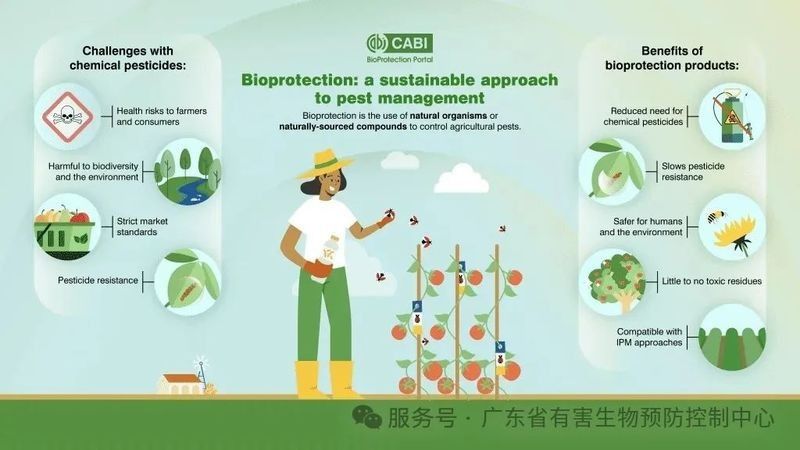 CABI
BioProtection Portal

Bioprotection: a sustainable approach to pest management

Bioprotection is the use of natural organisms or naturally-sourced compounds to control agricultural pests.

Challenges with chemical pesticides:

Health risks to farmers and consumers

Harmful to biodiversity and the environment

Strict market standards

Pesticide resistance

Benefits of bioprotection products:

Reduced need for chemical pesticides

Slows pesticide resistance

Safer for humans and the environment

Little to no toxic residues

Compatible with IPM approaches

服务号 · 广东省有害生物预防控制中心